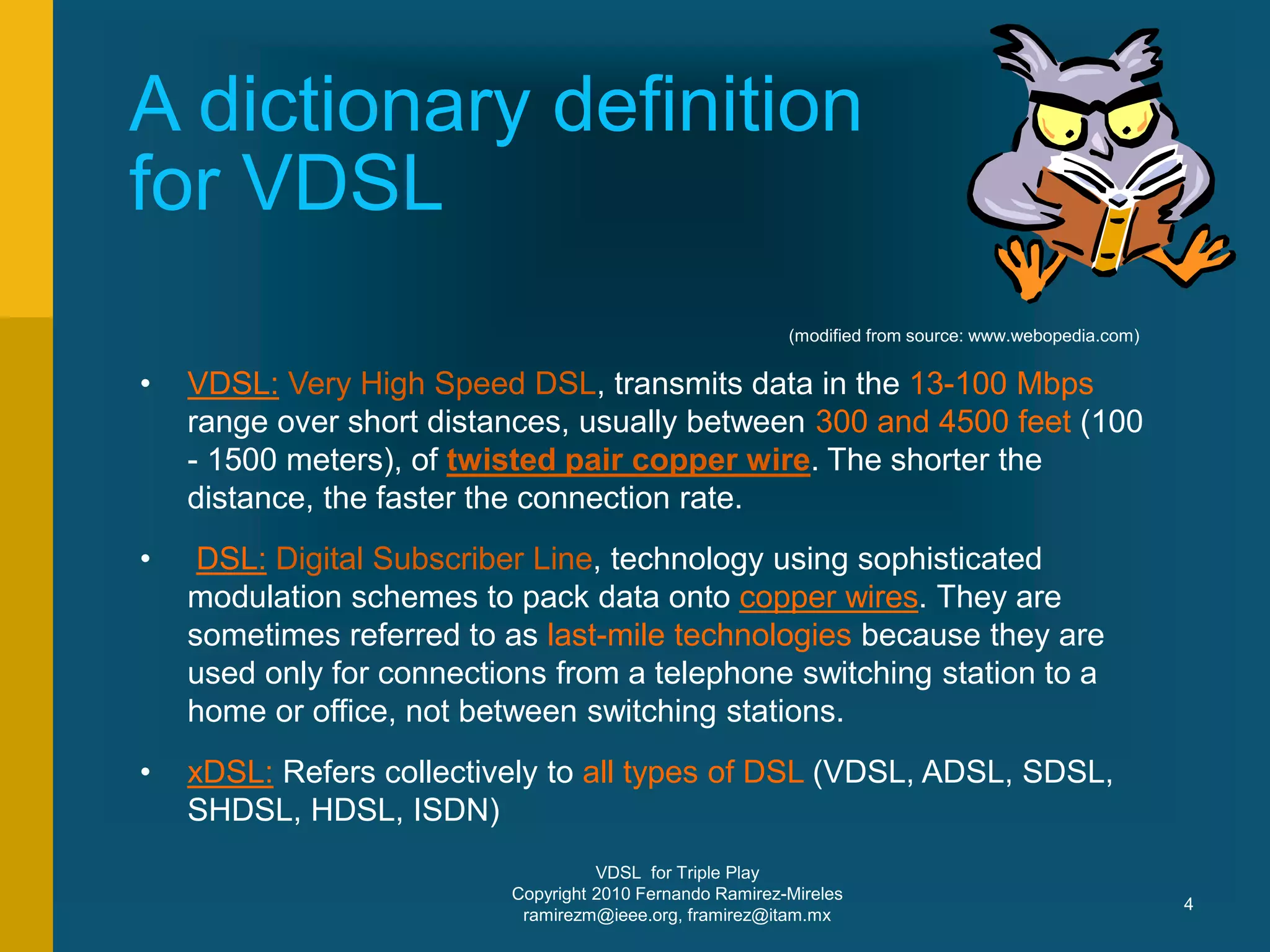 A dictionary definition for VDSL

(modified from source: www.webopedia.com)

• VDSL: Very High Speed DSL, transmits data in the 13-100 Mbps range over short distances, usually between 300 and 4500 feet (100 - 1500 meters), of twisted pair copper wire. The shorter the distance, the faster the connection rate.

• DSL: Digital Subscriber Line, technology using sophisticated modulation schemes to pack data onto copper wires. They are sometimes referred to as last-mile technologies because they are used only for connections from a telephone switching station to a home or office, not between switching stations.

• xDSL: Refers collectively to all types of DSL (VDSL, ADSL, SDSL, SHDSL, HDSL, ISDN)

VDSL for Triple Play
Copyright 2010 Fernando Ramirez-Mireles
ramirezm@ieee.org, framirez@itam.mx

4